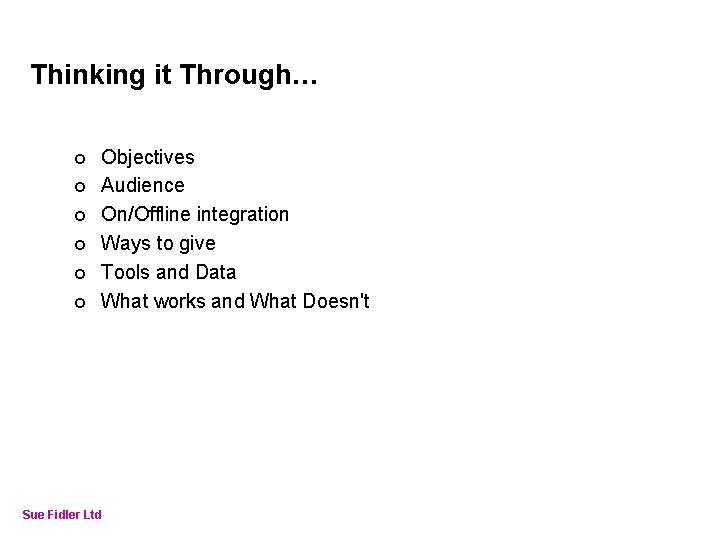 Thinking it Through…

- Objectives
- Audience
- On/Offline integration
- Ways to give
- Tools and Data
- What works and What Doesn't

Sue Fidler Ltd